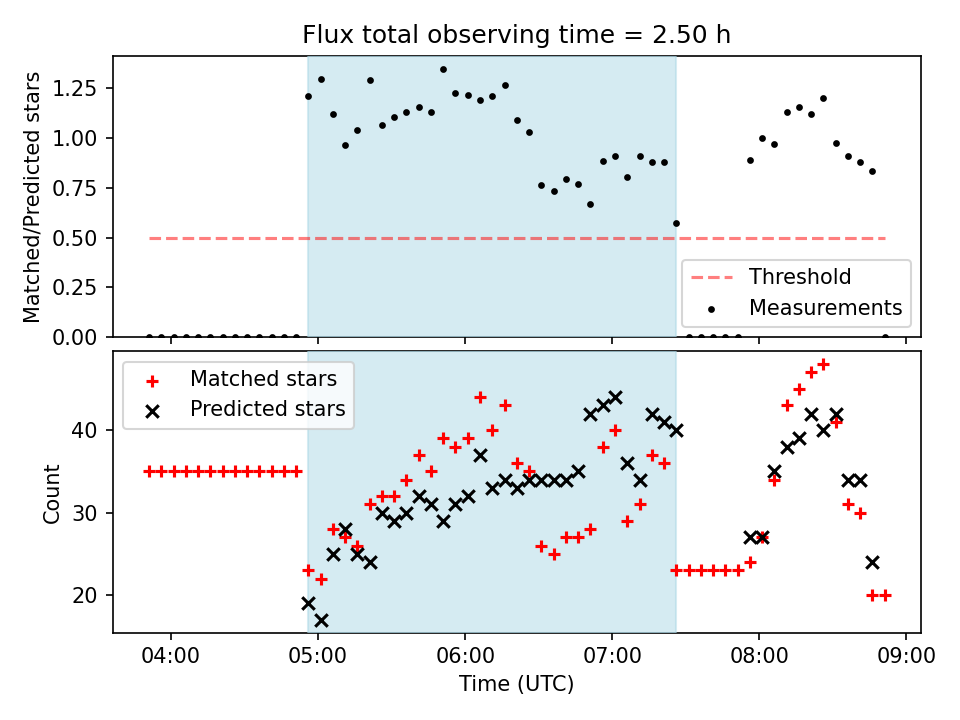 Flux total observing time = 2.50 h

Matched/Predicted stars

1.25
1.00
0.75
0.50
0.25
0.00

Threshold
Measurements

Matched stars
Predicted stars

Count

40
30
20

04:00
05:00
06:00
07:00
08:00
09:00

Time (UTC)